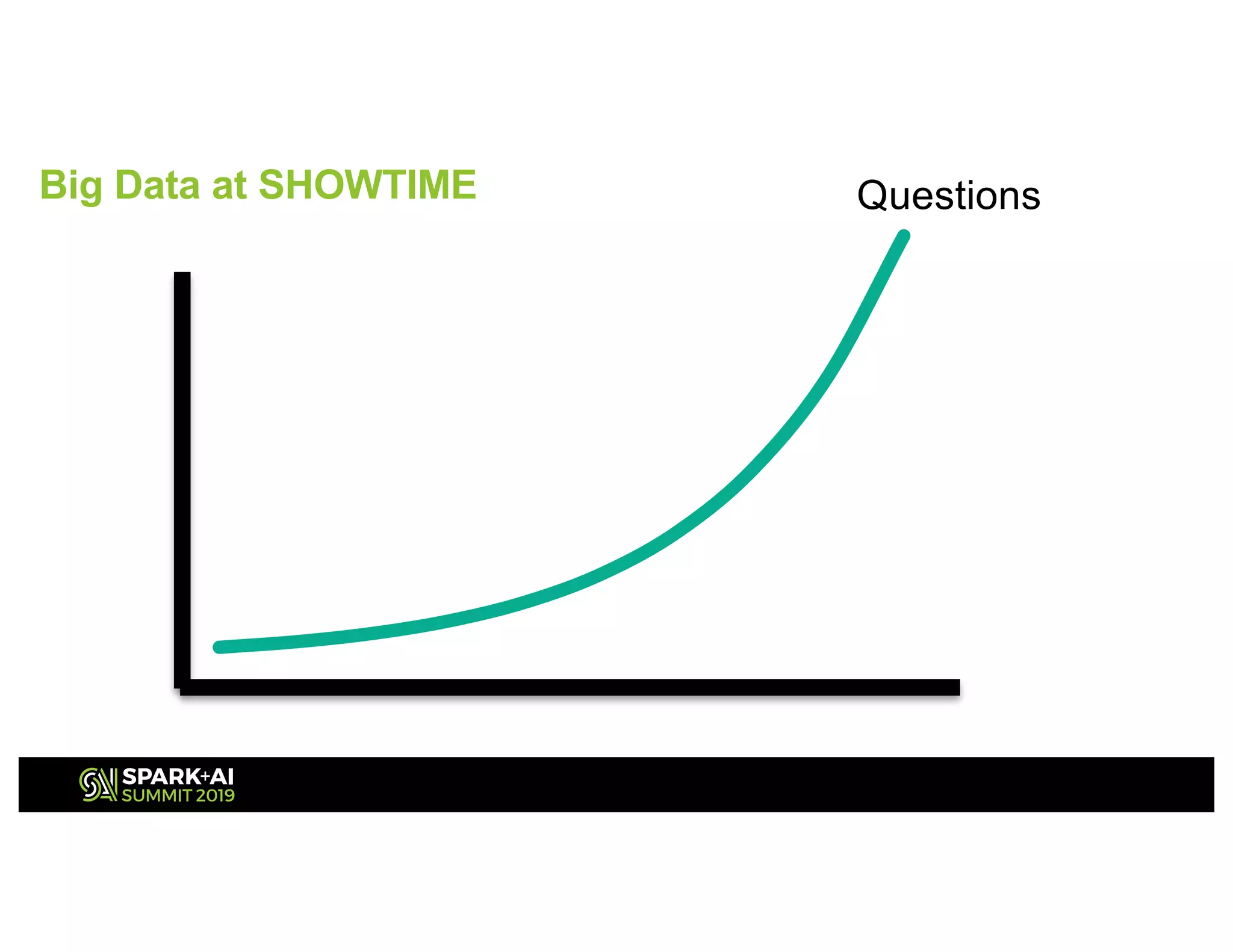 Big Data at SHOWTIME

Questions

SPARK+AI
SUMMIT 2019